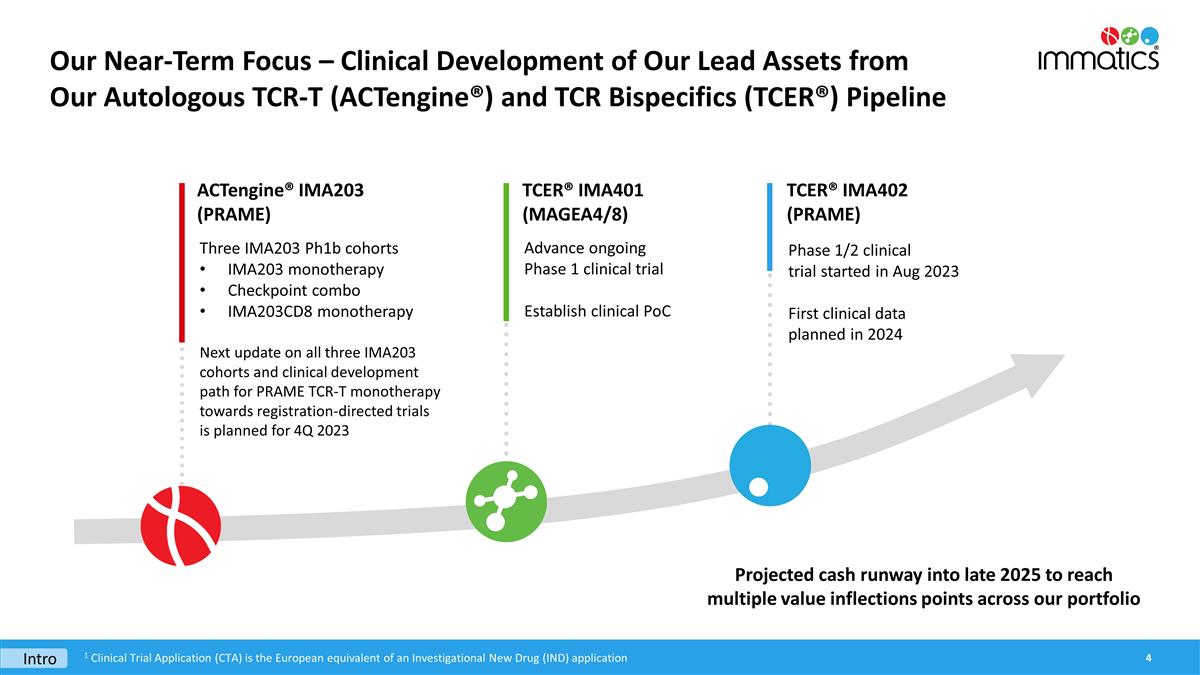 Our Near-Term Focus – Clinical Development of Our Lead Assets from Our Autologous TCR-T (ACTengine®) and TCR Bispecifics (TCER®) Pipeline

immatics

ACTengine® IMA203 (PRAME)

Three IMA203 Ph1b cohorts
• IMA203 monotherapy
• Checkpoint combo
• IMA203CD8 monotherapy

Next update on all three IMA203 cohorts and clinical development path for PRAME TCR-T monotherapy towards registration-directed trials is planned for 4Q 2023

TCER® IMA401 (MAGEA4/8)

Advance ongoing Phase 1 clinical trial

Establish clinical PoC

TCER® IMA402 (PRAME)

Phase 1/2 clinical trial started in Aug 2023

First clinical data planned in 2024

Projected cash runway into late 2025 to reach multiple value inflections points across our portfolio

Intro

$^1$ Clinical Trial Application (CTA) is the European equivalent of an Investigational New Drug (IND) application

4